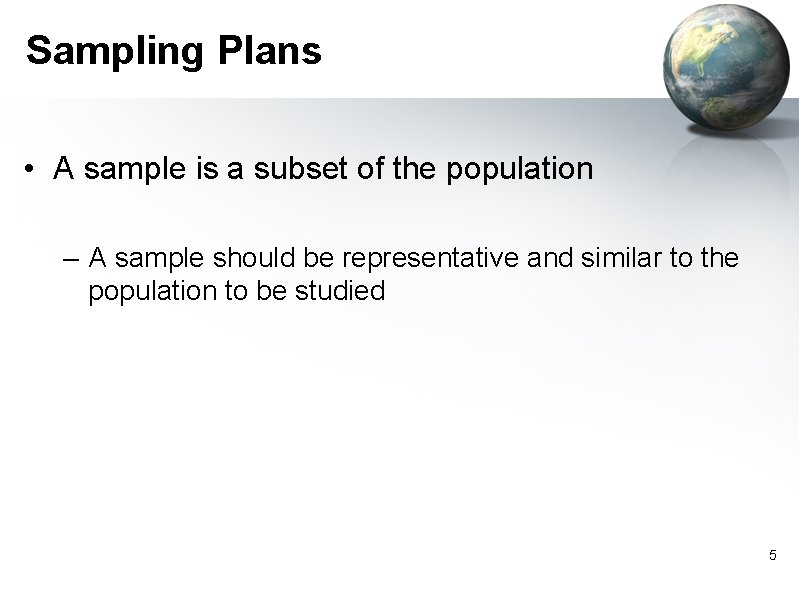 Sampling Plans

• A sample is a subset of the population

– A sample should be representative and similar to the population to be studied

5